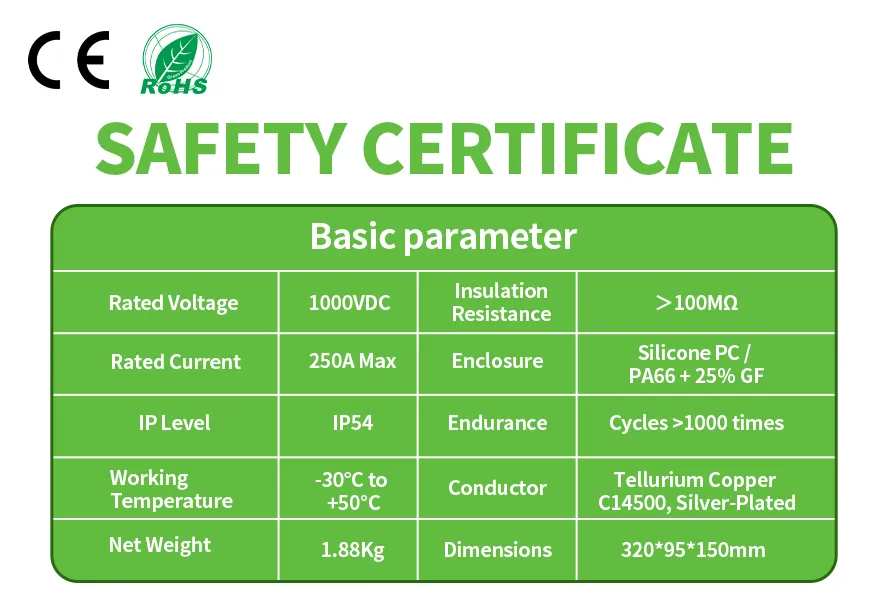 CE

RoHS

SAFETY CERTIFICATE

Basic parameter

| Rated Voltage | 1000VDC | Insulation Resistance | ＞100MΩ |
|---|---|---|---|
| Rated Current | 250A Max | Enclosure | Silicone PC / PA66 + 25% GF |
| IP Level | IP54 | Endurance | Cycles >1000 times |
| Working Temperature | -30°C to +50°C | Conductor | Tellurium Copper C14500, Silver-Plated |
| Net Weight | 1.88Kg | Dimensions | 320*95*150mm |